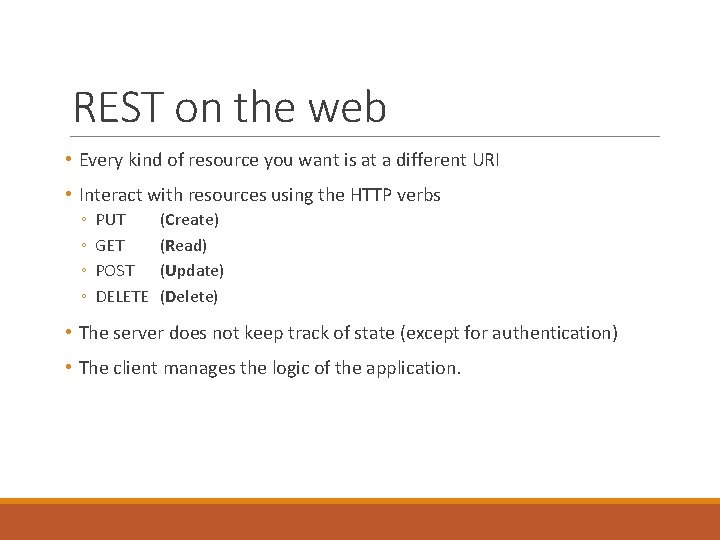 REST on the web

• Every kind of resource you want is at a different URI

• Interact with resources using the HTTP verbs
◦ PUT (Create)
◦ GET (Read)
◦ POST (Update)
◦ DELETE (Delete)

• The server does not keep track of state (except for authentication)

• The client manages the logic of the application.